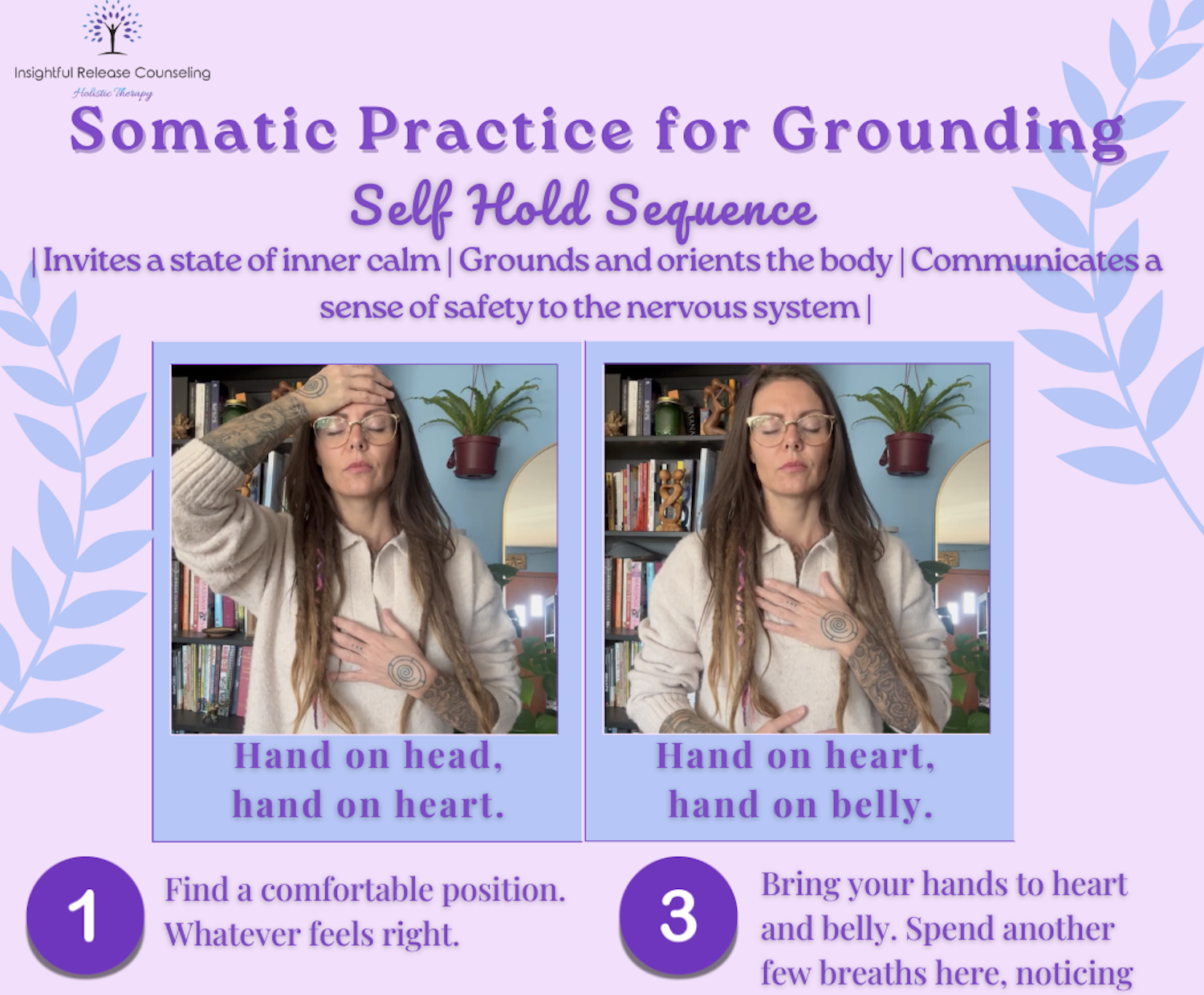 Insightful Release Counseling
Holistic Therapy

Somatic Practice for Grounding

Self Hold Sequence

| Invites a state of inner calm | Grounds and orients the body | Communicates a sense of safety to the nervous system |

Hand on head, hand on heart.

Hand on heart, hand on belly.

1 Find a comfortable position. Whatever feels right.

3 Bring your hands to heart and belly. Spend another few breaths here, noticing